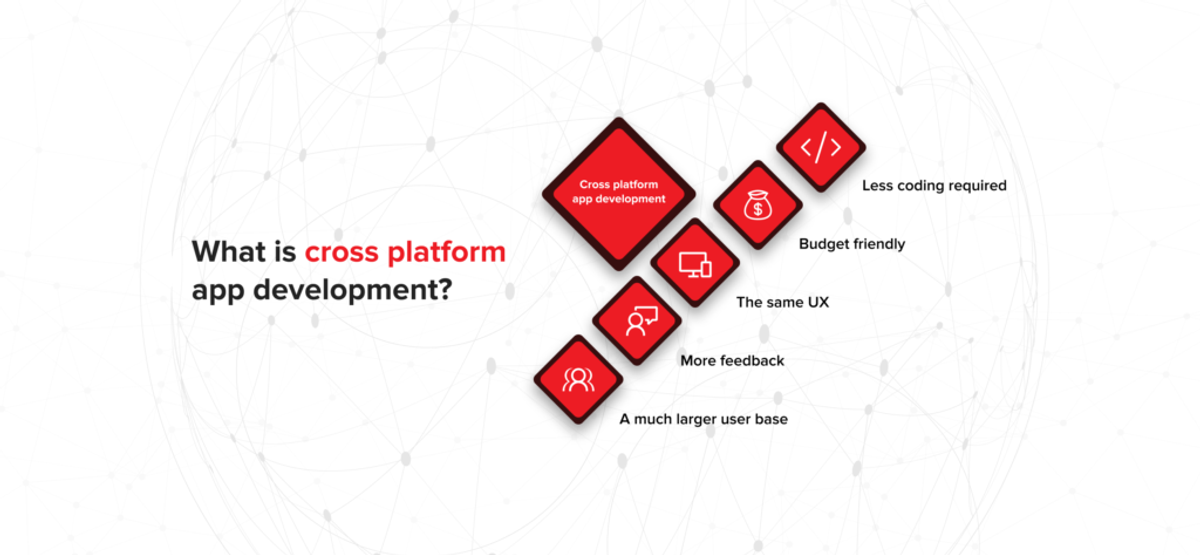 What is cross platform app development?

Cross platform app development

Less coding required

Budget friendly

The same UX

More feedback

A much larger user base